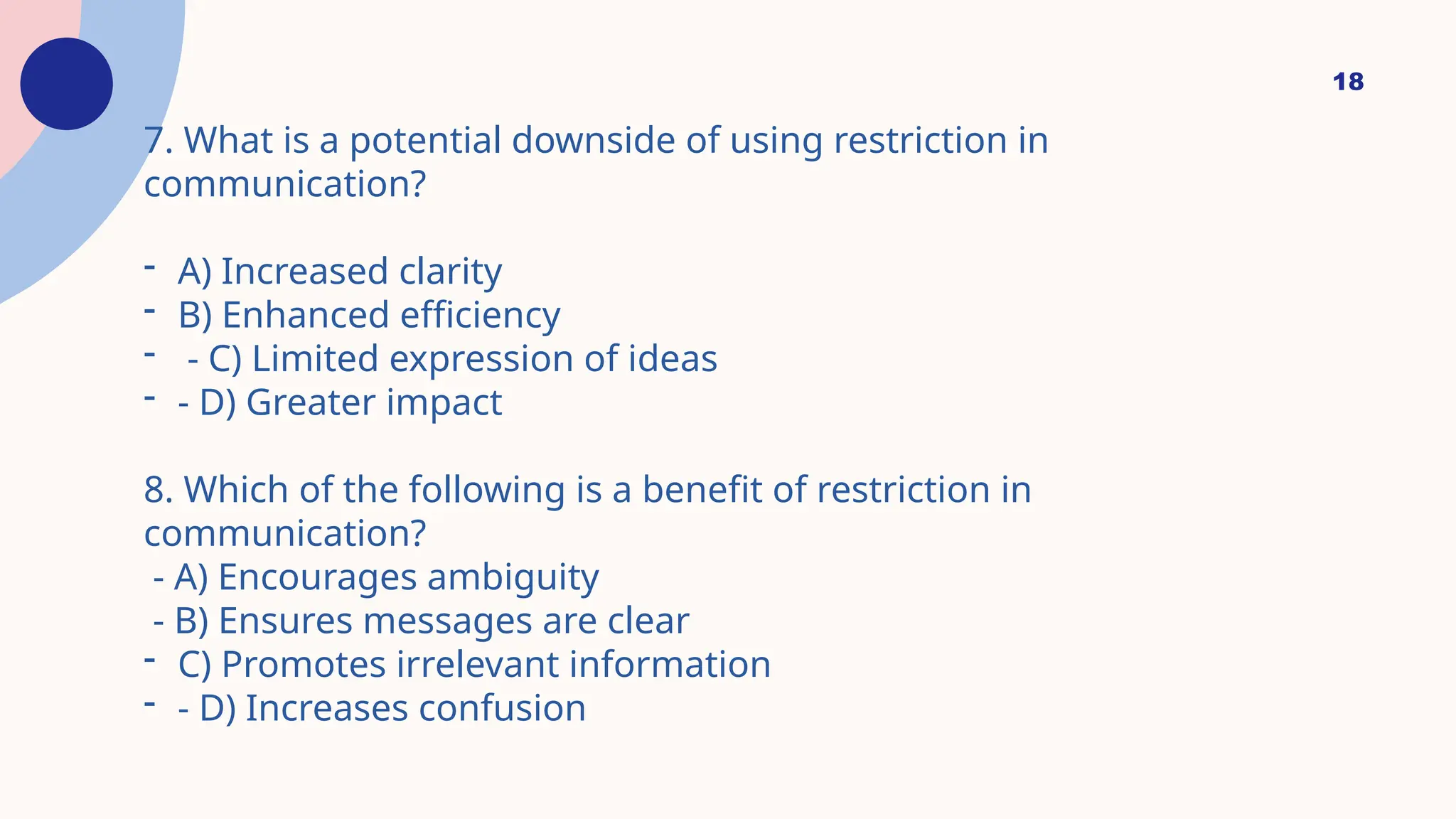 18

7. What is a potential downside of using restriction in communication?

- A) Increased clarity
- B) Enhanced efficiency
- - C) Limited expression of ideas
- - D) Greater impact

8. Which of the following is a benefit of restriction in communication?
- A) Encourages ambiguity
- B) Ensures messages are clear
- C) Promotes irrelevant information
- - D) Increases confusion